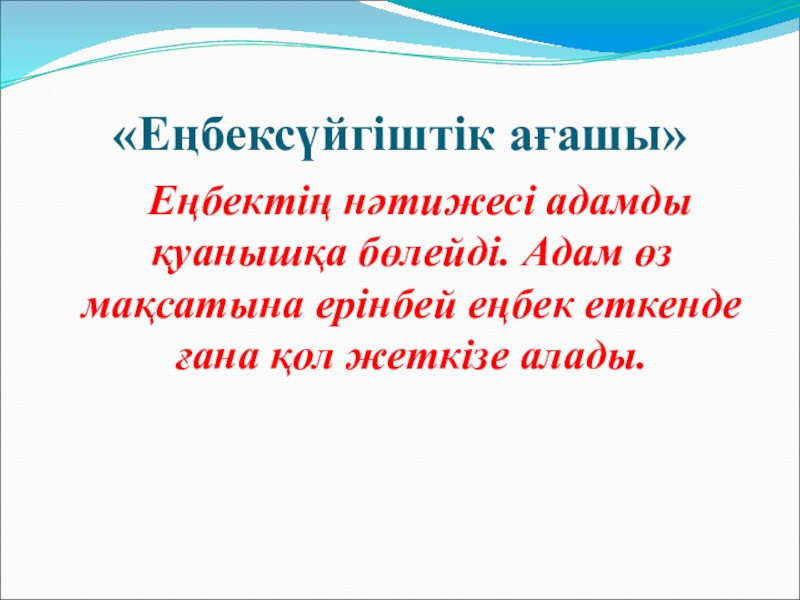 «Еңбексүйгіштік ағашы»

Еңбектің нәтижесі адамды қуанышқа бөлейді. Адам өз мақсатына ерінбей еңбек еткенде ғана қол жеткізе алады.